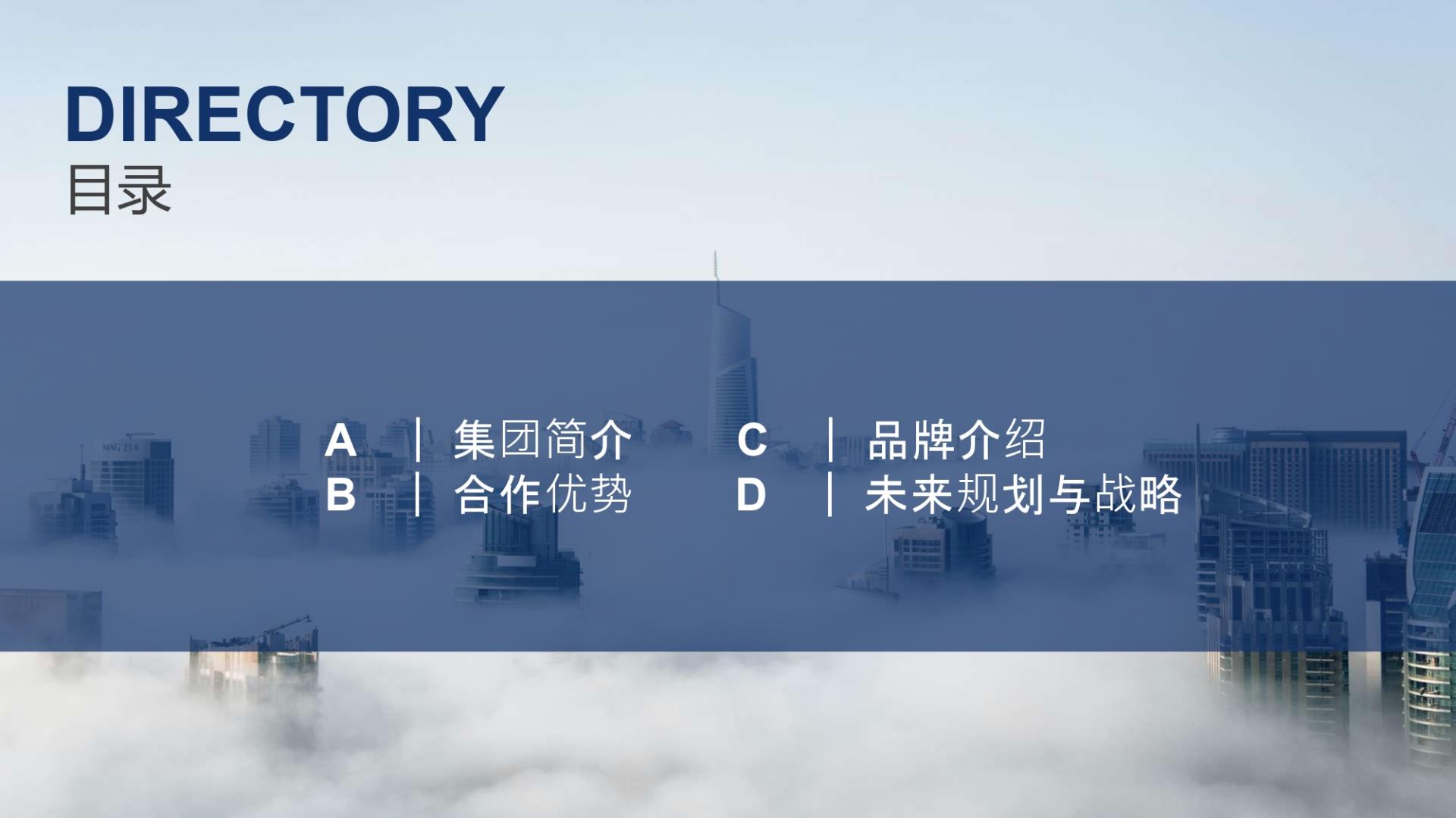 DIRECTORY
目录

A | 集团简介
B | 合作优势

C | 品牌介绍
D | 未来规划与战略

MAG 214